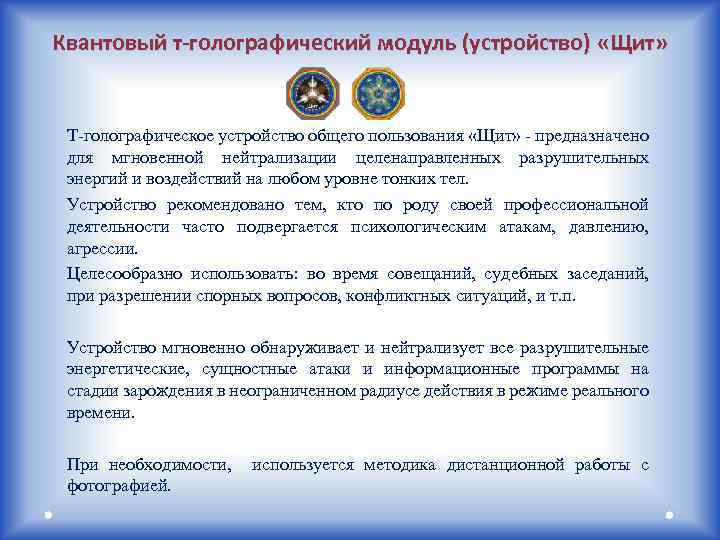 Квантовый т-голографический модуль (устройство) «Щит»

Т-голографическое устройство общего пользования «Щит» - предназначено для мгновенной нейтрализации целенаправленных разрушительных энергий и воздействий на любом уровне тонких тел.

Устройство рекомендовано тем, кто по роду своей профессиональной деятельности часто подвергается психологическим атакам, давлению, агрессии.

Целесообразно использовать: во время совещаний, судебных заседаний, при разрешении спорных вопросов, конфликтных ситуаций, и т.п.

Устройство мгновенно обнаруживает и нейтрализует все разрушительные энергетические, сущностные атаки и информационные программы на стадии зарождения в неограниченном радиусе действия в режиме реального времени.

При необходимости, используется методика дистанционной работы с фотографией.